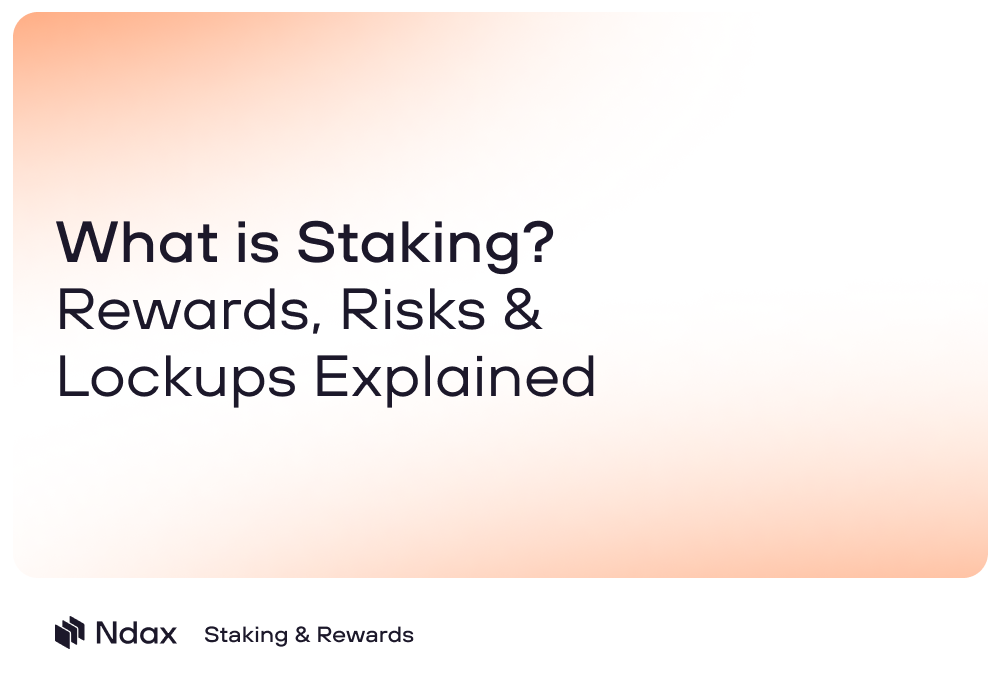 What is Staking?
Rewards, Risks & Lockups Explained

Ndax Staking & Rewards